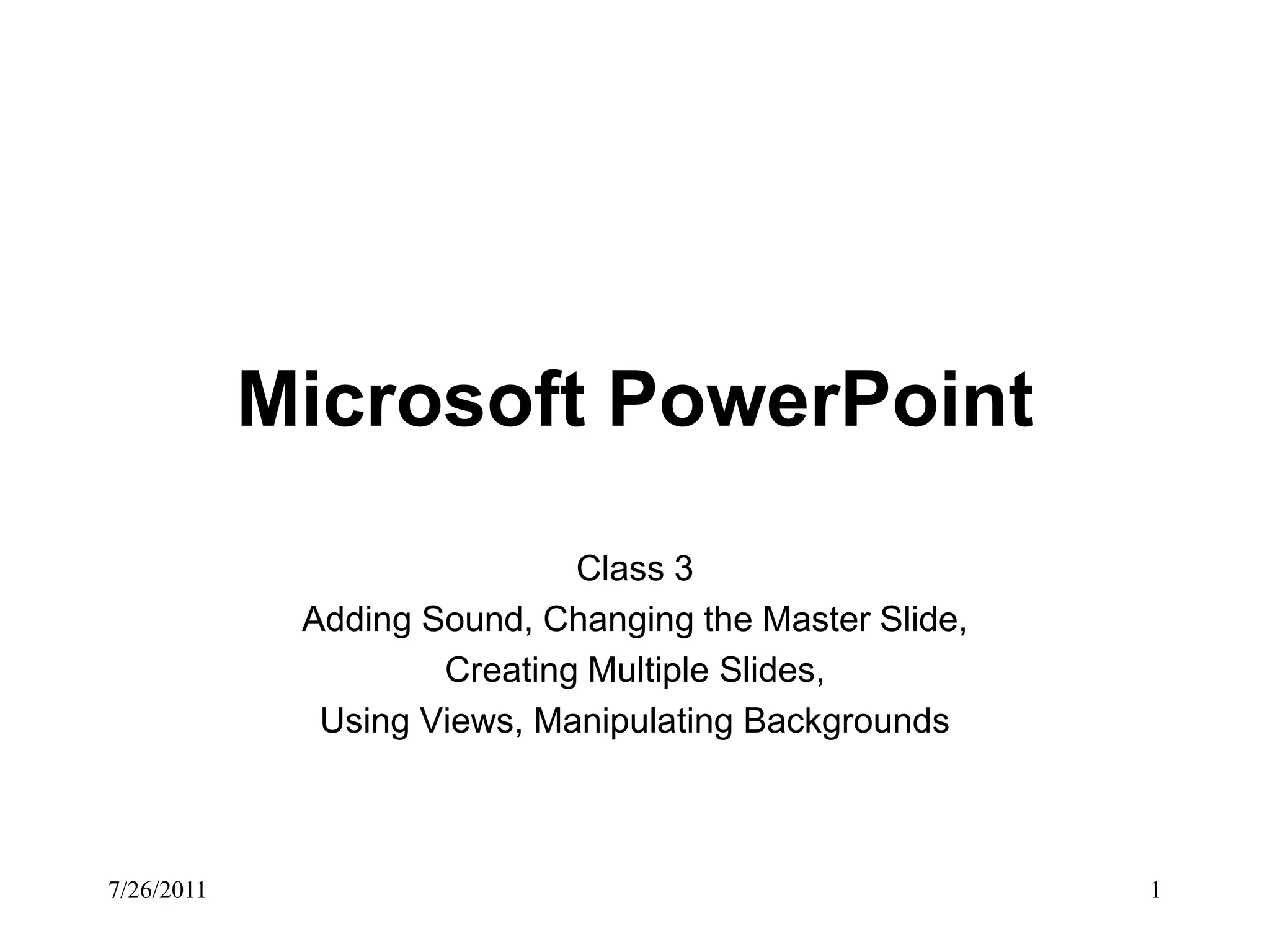 Microsoft PowerPoint

Class 3
Adding Sound, Changing the Master Slide,
Creating Multiple Slides,
Using Views, Manipulating Backgrounds

7/26/2011

1